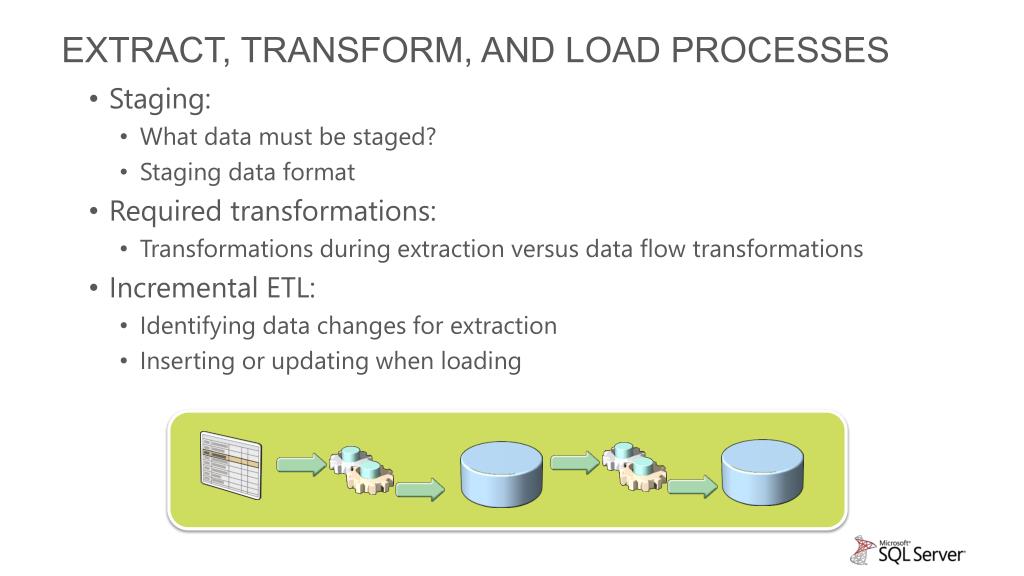 EXTRACT, TRANSFORM, AND LOAD PROCESSES

• Staging:
  • What data must be staged?
  • Staging data format
• Required transformations:
  • Transformations during extraction versus data flow transformations
• Incremental ETL:
  • Identifying data changes for extraction
  • Inserting or updating when loading

Microsoft SQL Server